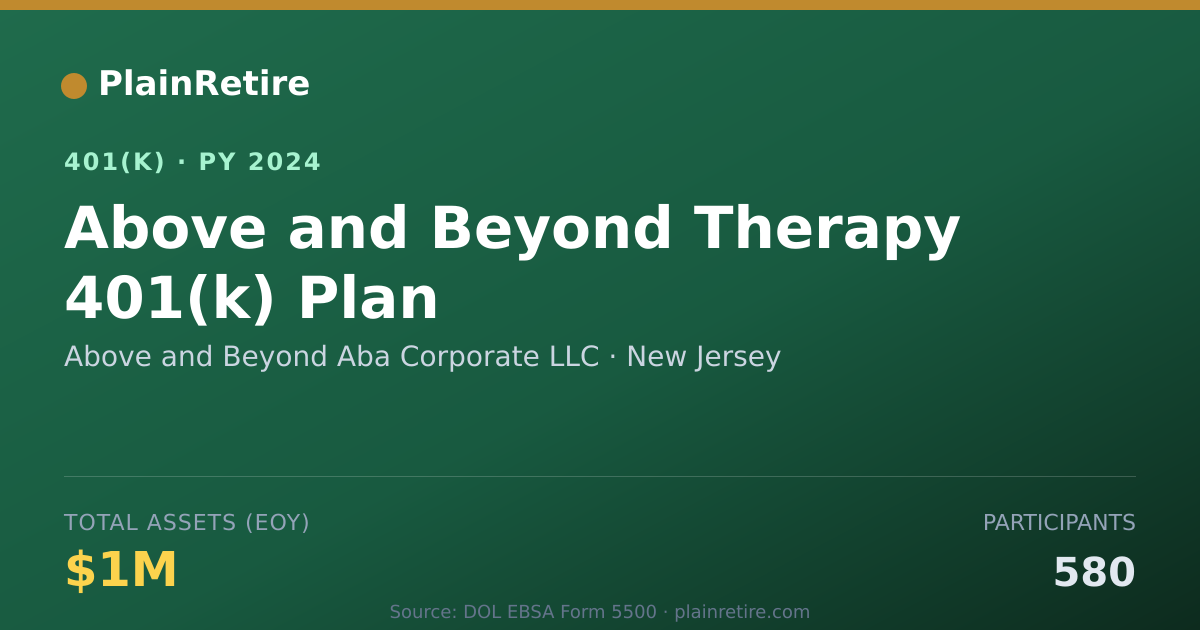 PlainRetire

401(K) · PY 2024

Above and Beyond Therapy 401(k) Plan

Above and Beyond Aba Corporate LLC · New Jersey

TOTAL ASSETS (EOY)

$1M

PARTICIPANTS

580

Source: DOL EBSA Form 5500 · plainretire.com